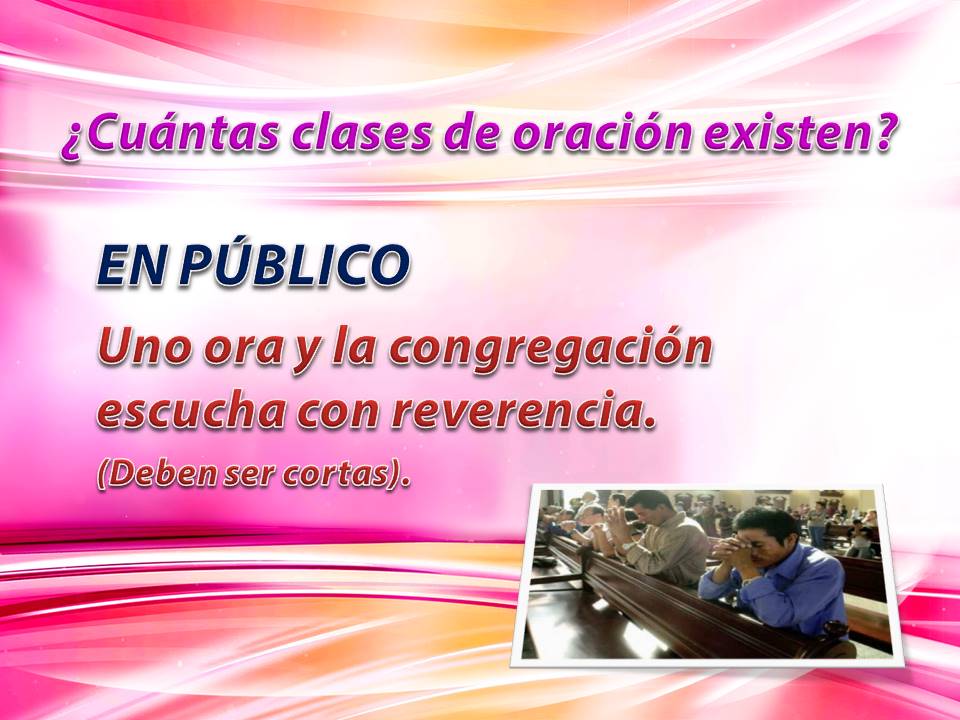 ¿Cuántas clases de oración existen?

EN PÚBLICO

Uno ora y la congregación escucha con reverencia.

(Deben ser cortas).